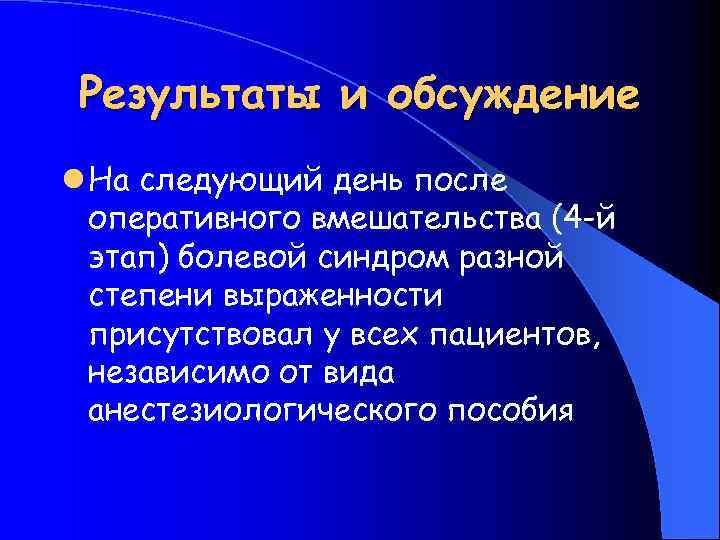 Результаты и обсуждение

На следующий день после оперативного вмешательства (4-й этап) болевой синдром разной степени выраженности присутствовал у всех пациентов, независимо от вида анестезиологического пособия